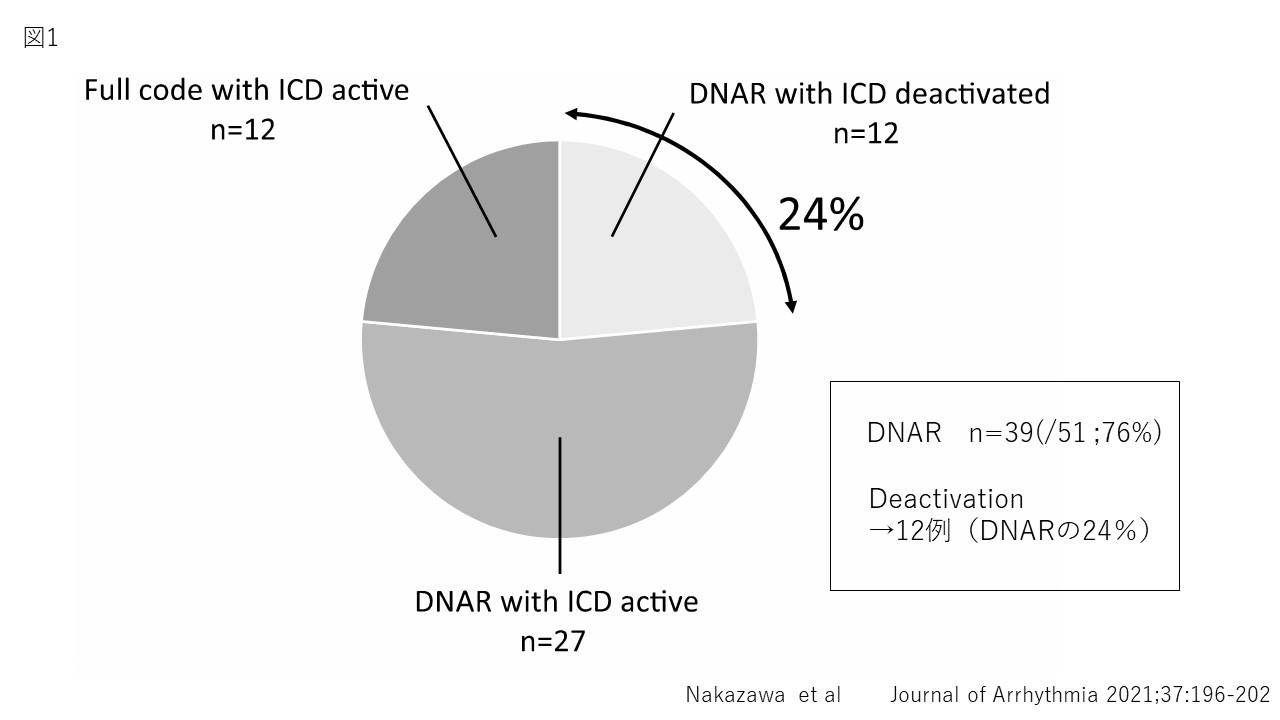 図1

Full code with ICD active
n=12

DNAR with ICD deactivated
n=12

24%

DNAR with ICD active
n=27

DNAR n=39(/51 ;76%)

Deactivation
→12例（DNARの24％）

Nakazawa et al Journal of Arrhythmia 2021;37:196-202